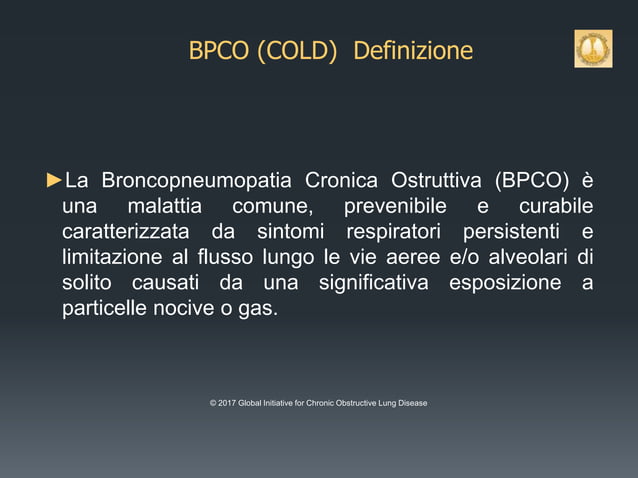 BPCO (COLD) Definizione

►La Broncopneumopatia Cronica Ostruttiva (BPCO) è una malattia comune, prevenibile e curabile caratterizzata da sintomi respiratori persistenti e limitazione al flusso lungo le vie aeree e/o alveolari di solito causati da una significativa esposizione a particelle nocive o gas.

© 2017 Global Initiative for Chronic Obstructive Lung Disease